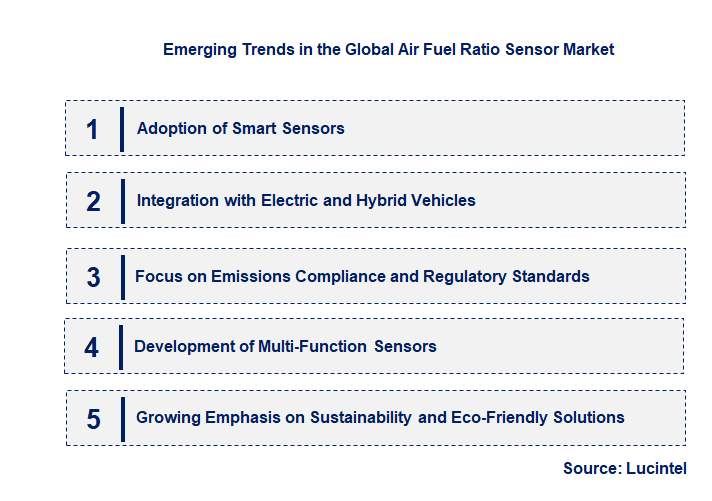 Emerging Trends in the Global Air Fuel Ratio Sensor Market

1 Adoption of Smart Sensors

2 Integration with Electric and Hybrid Vehicles

3 Focus on Emissions Compliance and Regulatory Standards

4 Development of Multi-Function Sensors

5 Growing Emphasis on Sustainability and Eco-Friendly Solutions

Source: Lucintel